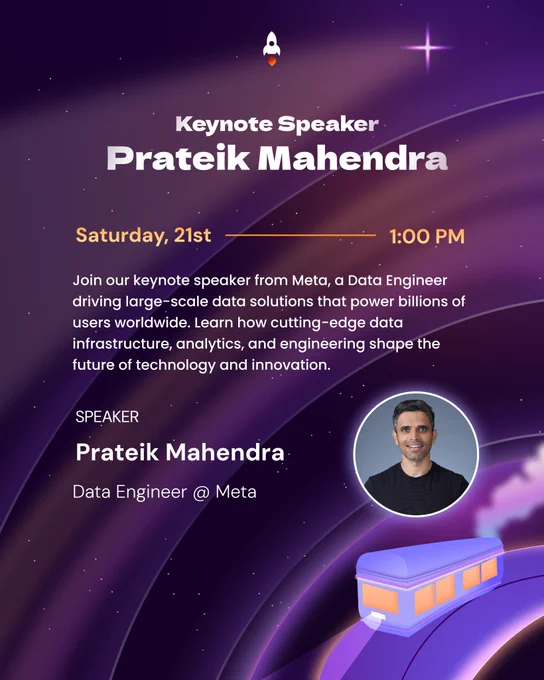 Keynote Speaker
Prateik Mahendra

Saturday, 21st 1:00 PM

Join our keynote speaker from Meta, a Data Engineer driving large-scale data solutions that power billions of users worldwide. Learn how cutting-edge data infrastructure, analytics, and engineering shape the future of technology and innovation.

SPEAKER
Prateik Mahendra
Data Engineer @ Meta